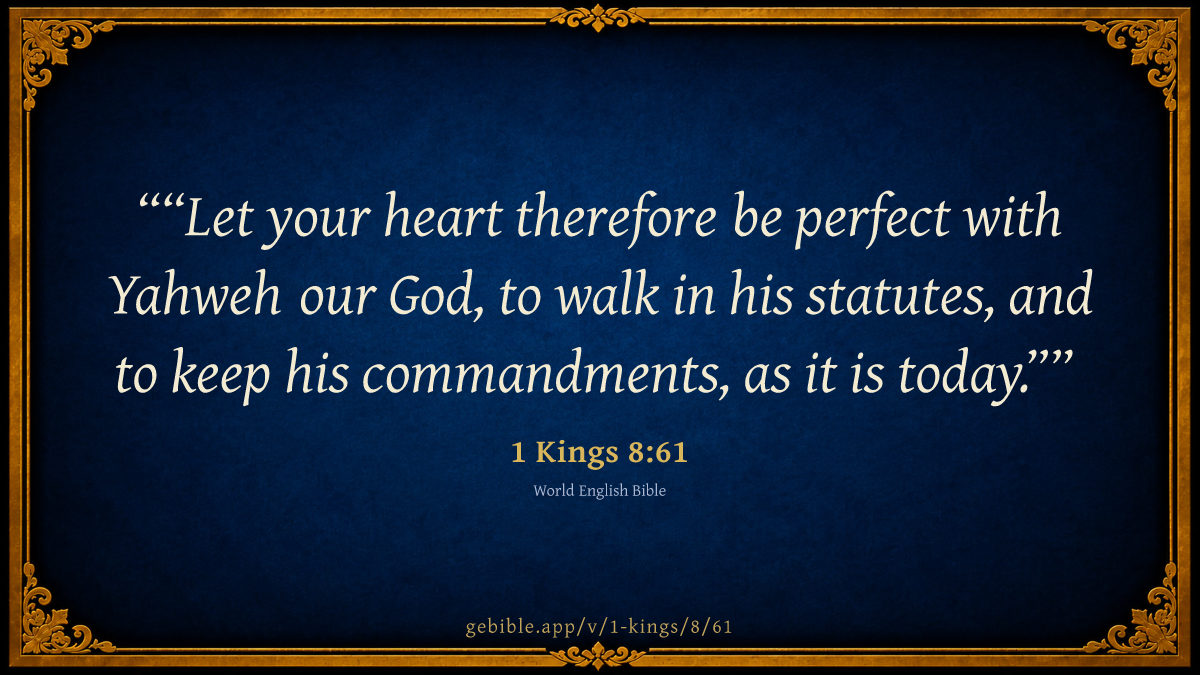 ““Let your heart therefore be perfect with Yahweh our God, to walk in his statutes, and to keep his commandments, as it is today.””

1 Kings 8:61

World English Bible

gebible.app/v/1-kings/8/61